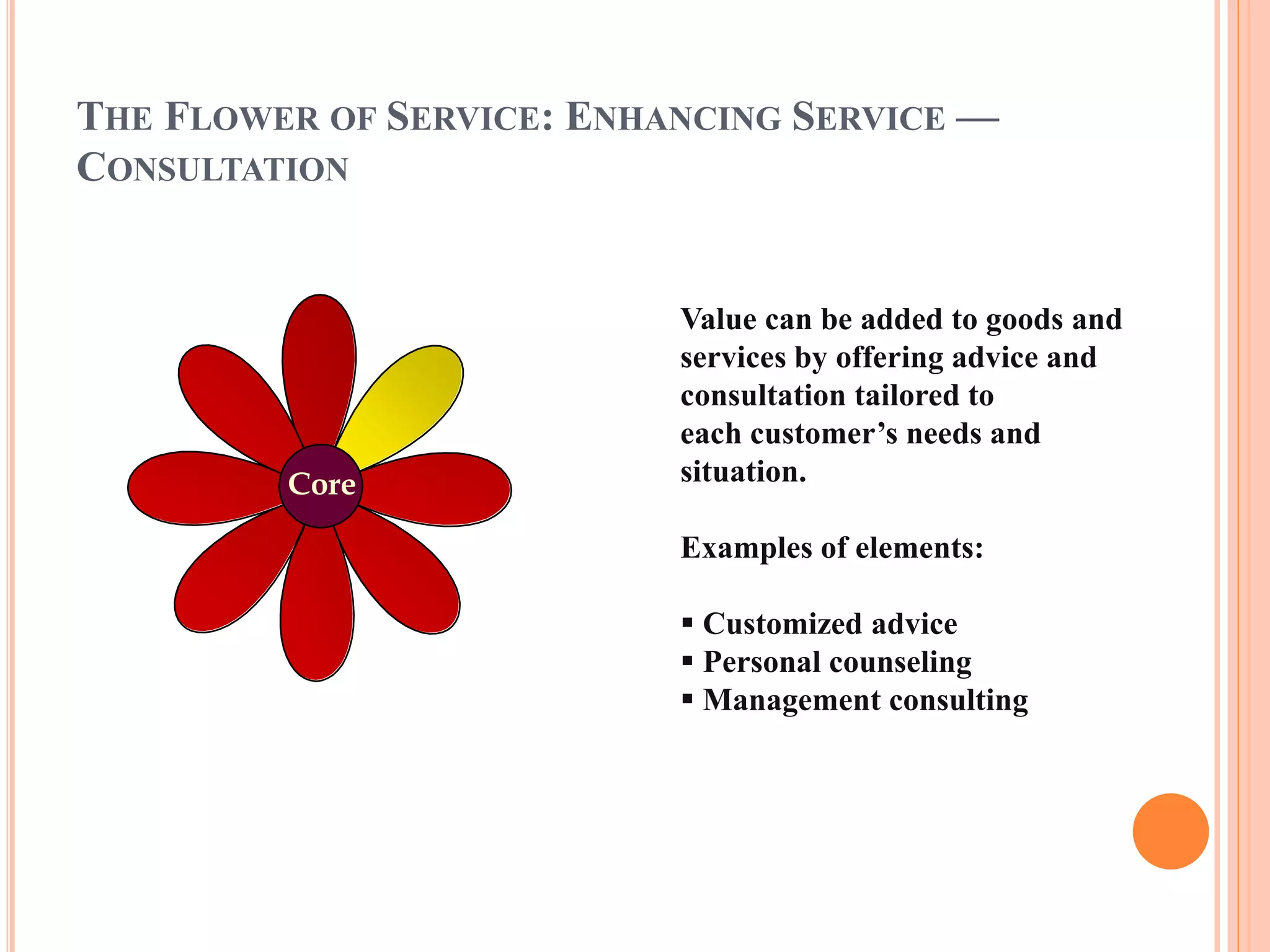 THE FLOWER OF SERVICE: ENHANCING SERVICE — CONSULTATION

Core

Value can be added to goods and services by offering advice and consultation tailored to each customer’s needs and situation.

Examples of elements:

▪ Customized advice
▪ Personal counseling
▪ Management consulting